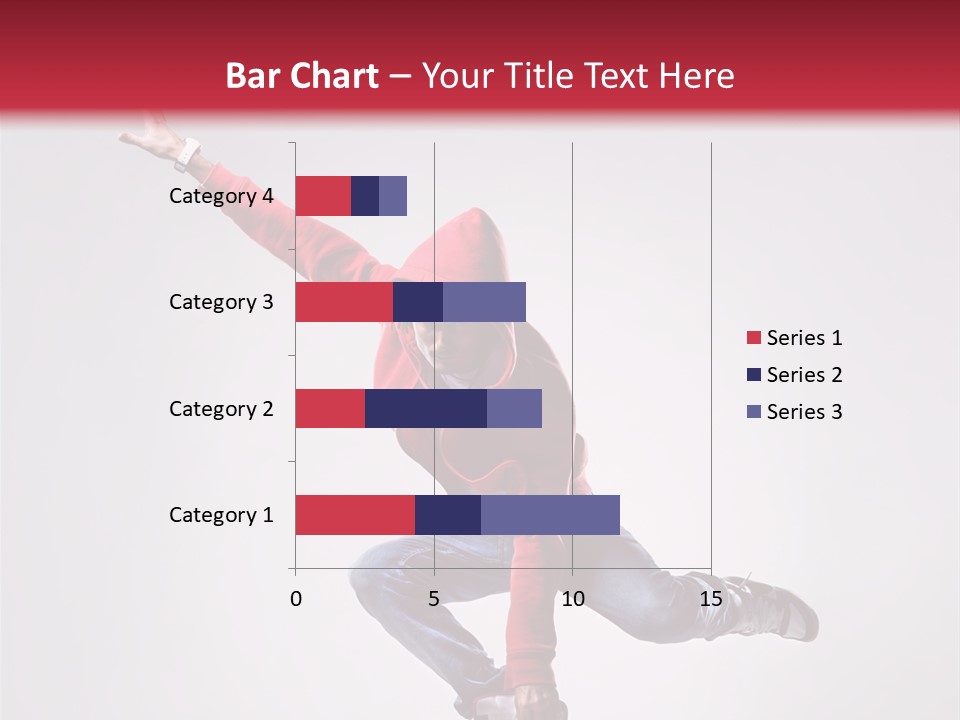 Bar Chart – Your Title Text Here

Category 4
Category 3
Category 2
Category 1

0
5
10
15

Series 1
Series 2
Series 3